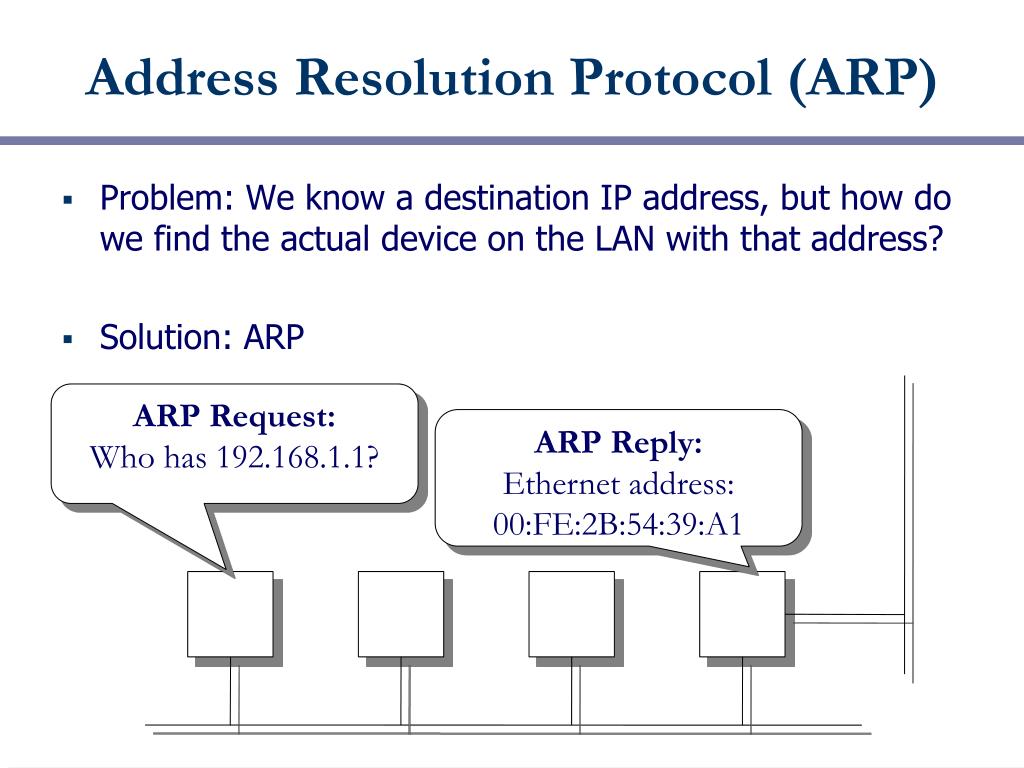 Address Resolution Protocol (ARP)

▪ Problem: We know a destination IP address, but how do we find the actual device on the LAN with that address?

▪ Solution: ARP

ARP Request:
Who has 192.168.1.1?

ARP Reply:
Ethernet address:
00:FE:2B:54:39:A1